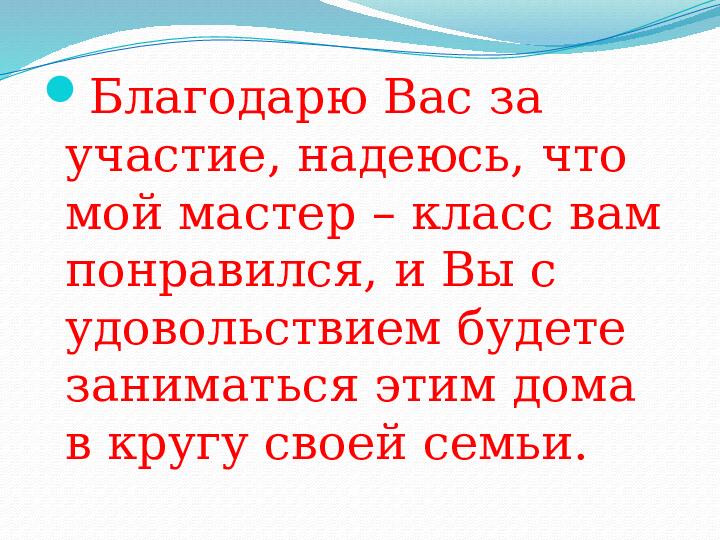 Благодарю Вас за участие, надеюсь, что мой мастер – класс вам понравился, и Вы с удовольствием будете заниматься этим дома в кругу своей семьи.